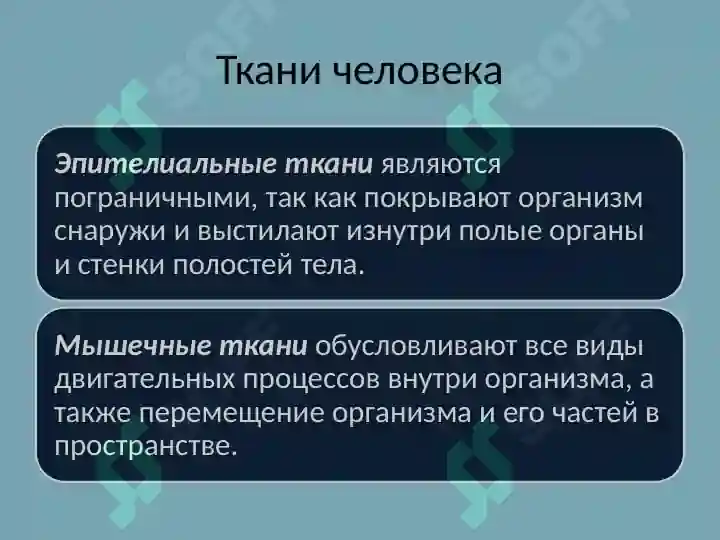 Ткани человека

Эпителиальные ткани являются пограничными, так как покрывают организм снаружи и выстилают изнутри полые органы и стенки полостей тела.

Мышечные ткани обусловливают все виды двигательных процессов внутри организма, а также перемещение организма и его частей в пространстве.